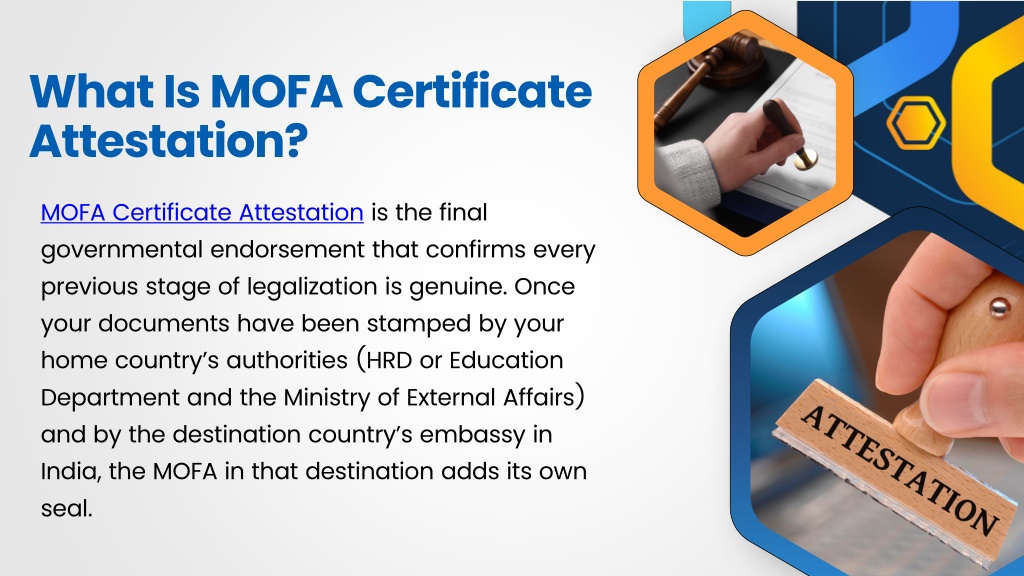 What Is MOFA Certificate Attestation?

MOFA Certificate Attestation is the final governmental endorsement that confirms every previous stage of legalization is genuine. Once your documents have been stamped by your home country's authorities (HRD or Education Department and the Ministry of External Affairs) and by the destination country's embassy in India, the MOFA in that destination adds its own seal.

ATTESTATION